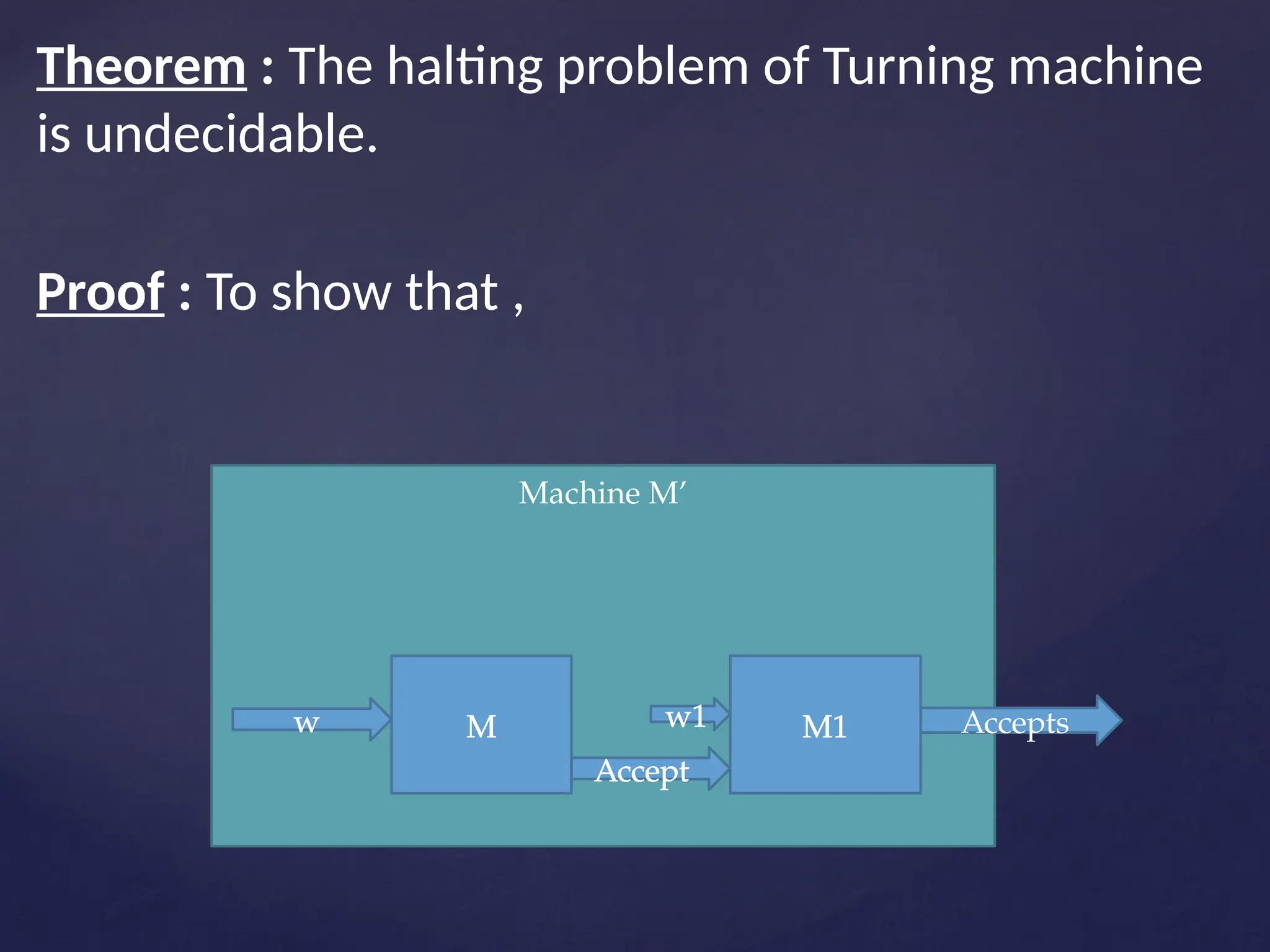 Theorem : The halting problem of Turning machine is undecidable.

Proof : To show that ,

Machine M′

w

M

w1

Accept

M1

Accepts